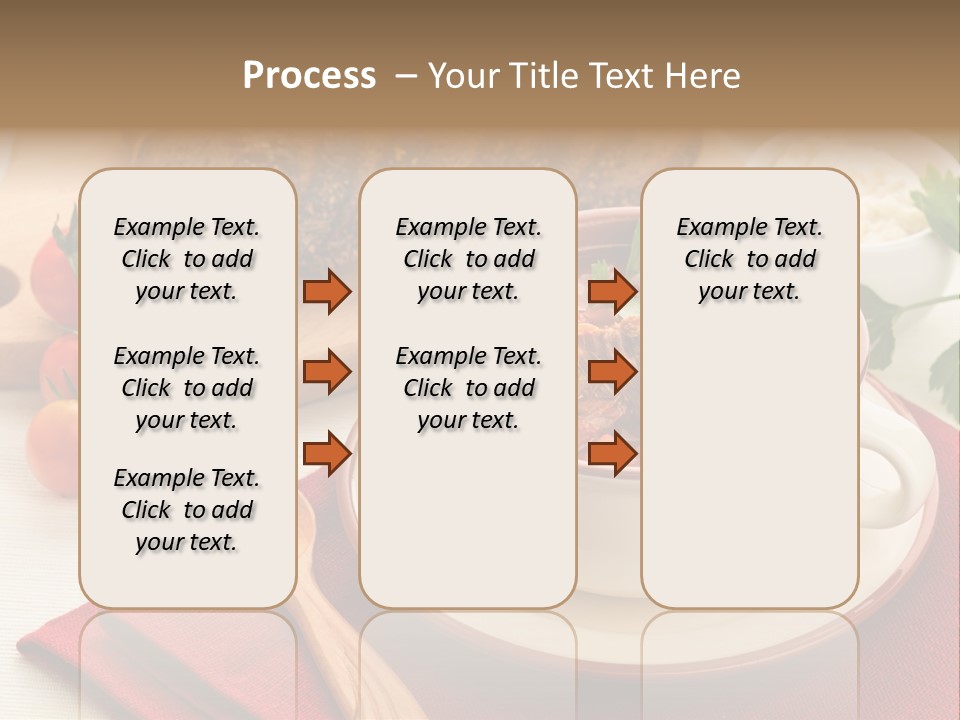 Process – Your Title Text Here

Example Text. Click to add your text.

Example Text. Click to add your text.

Example Text. Click to add your text.

Example Text. Click to add your text.

Example Text. Click to add your text.

Example Text. Click to add your text.